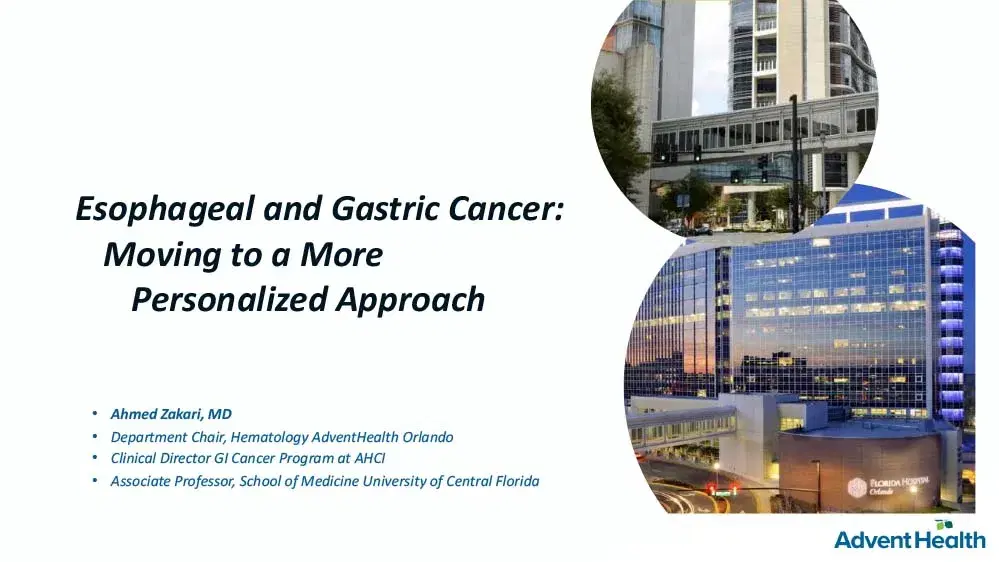 Esophageal and Gastric Cancer: Moving to a More Personalized Approach

• Ahmed Zakari, MD
• Department Chair, Hematology AdventHealth Orlando
• Clinical Director GI Cancer Program at AHCI
• Associate Professor, School of Medicine University of Central Florida

FLORIDA HOSPITAL Orlando

AdventHealth